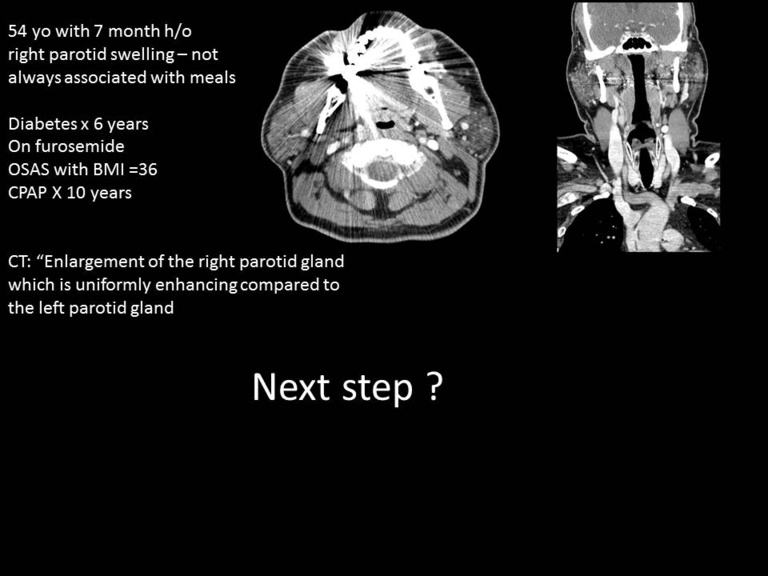 54 yo with 7 month h/o right parotid swelling – not always associated with meals

Diabetes x 6 years
On furosemide
OSAS with BMI =36
CPAP X 10 years

CT: “Enlargement of the right parotid gland which is uniformly enhancing compared to the left parotid gland

Next step ?